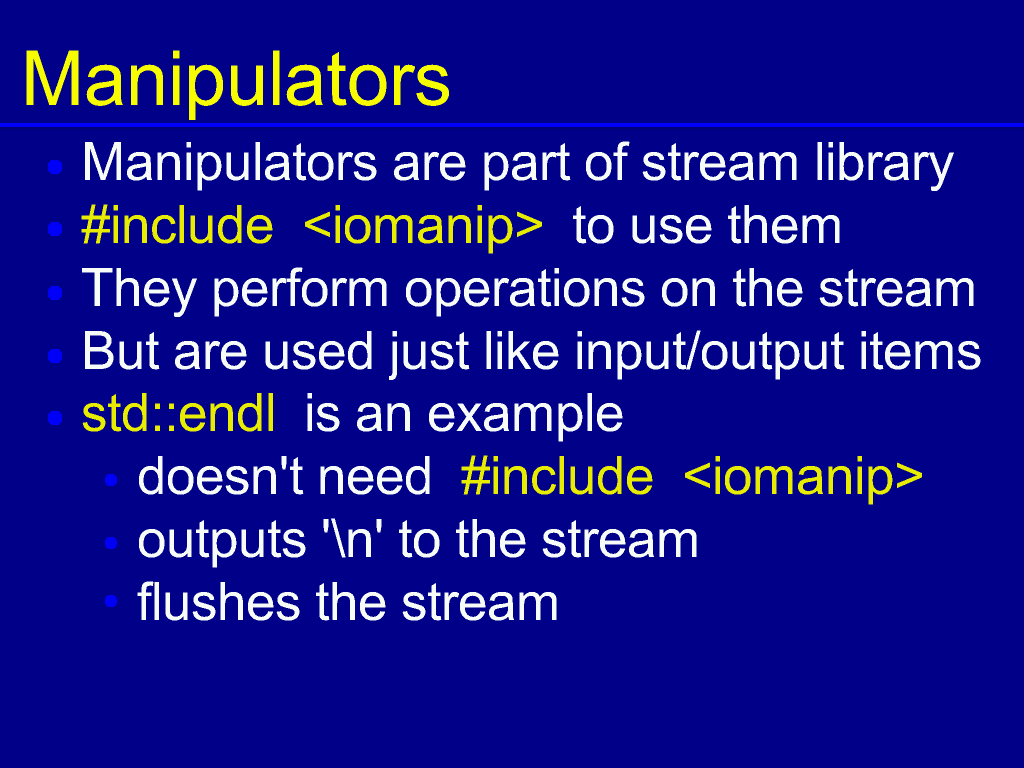 Manipulators

- Manipulators are part of stream library
- #include <iomanip> to use them
- They perform operations on the stream
- But are used just like input/output items
- std::endl is an example
  - doesn't need #include <iomanip>
  - outputs '\n' to the stream
  - flushes the stream